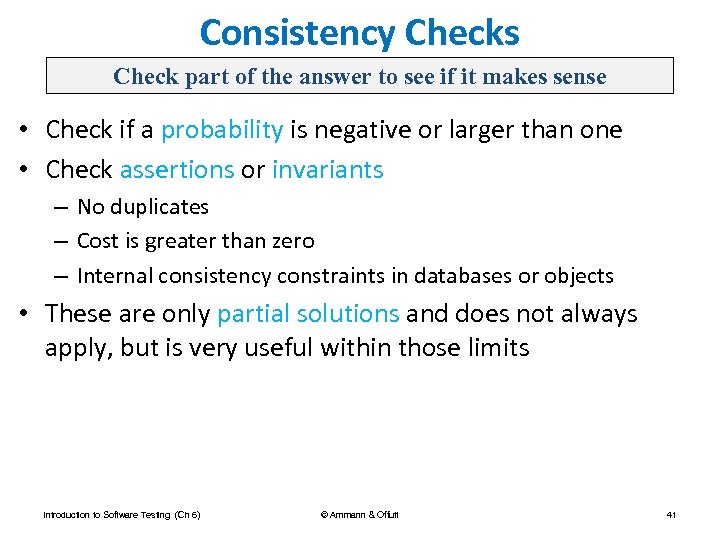 Consistency Checks

Check part of the answer to see if it makes sense

• Check if a probability is negative or larger than one
• Check assertions or invariants
– No duplicates
– Cost is greater than zero
– Internal consistency constraints in databases or objects
• These are only partial solutions and does not always apply, but is very useful within those limits

Introduction to Software Testing (Ch 6)
© Ammann & Offutt
41